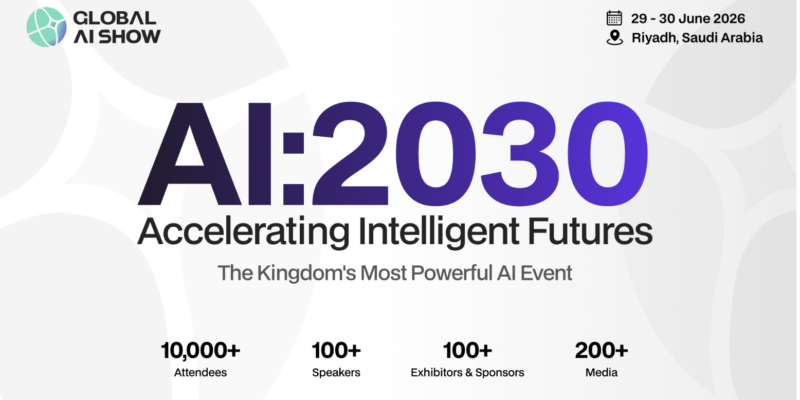 GLOBAL AI SHOW

29 - 30 June 2026
Riyadh, Saudi Arabia

AI:2030
Accelerating Intelligent Futures
The Kingdom's Most Powerful AI Event

10,000+
Attendees

100+
Speakers

100+
Exhibitors & Sponsors

200+
Media